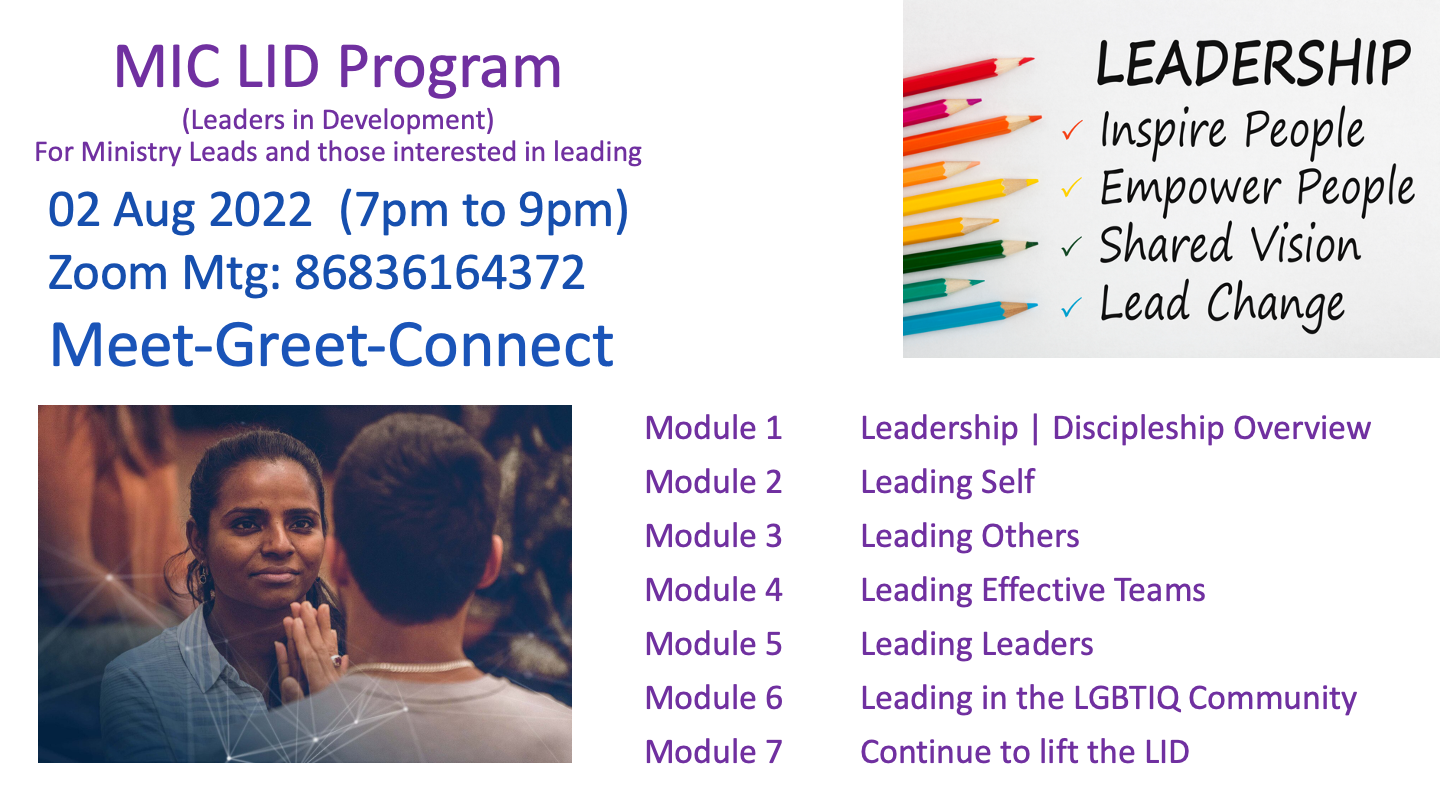 MIC LID Program
(Leaders in Development)
For Ministry Leads and those interested in leading

02 Aug 2022 (7pm to 9pm)
Zoom Mtg: 86836164372
Meet-Greet-Connect

LEADERSHIP
✓ Inspire People
✓ Empower People
✓ Shared Vision
✓ Lead Change

| | |
|---|---|
| Module 1 | Leadership \| Discipleship Overview |
| Module 2 | Leading Self |
| Module 3 | Leading Others |
| Module 4 | Leading Effective Teams |
| Module 5 | Leading Leaders |
| Module 6 | Leading in the LGBTIQ Community |
| Module 7 | Continue to lift the LID |